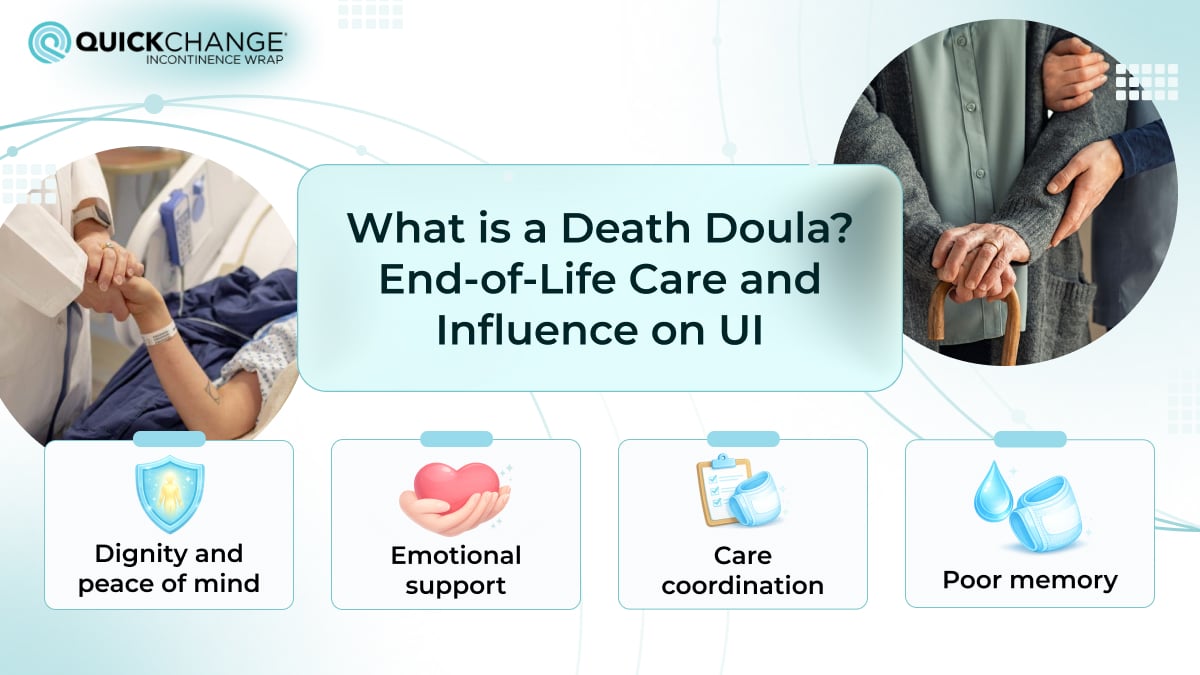 QUICKCHANGE®
INCONTINENCE WRAP

What is a Death Doula? End-of-Life Care and Influence on UI

Dignity and peace of mind

Emotional support

Care coordination

Poor memory